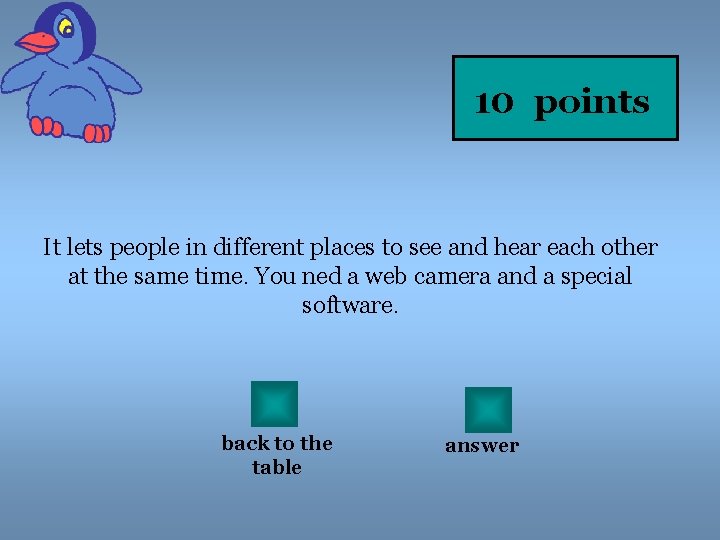 10 points

It lets people in different places to see and hear each other at the same time. You ned a web camera and a special software.

back to the table

answer